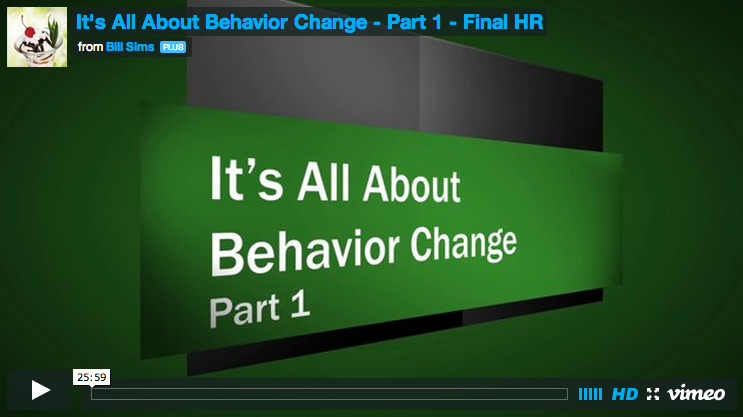 It's All About Behavior Change - Part 1 - Final HR

from Bill Sims PLUS

It's All About Behavior Change

Part 1

25:59

HD vimeo